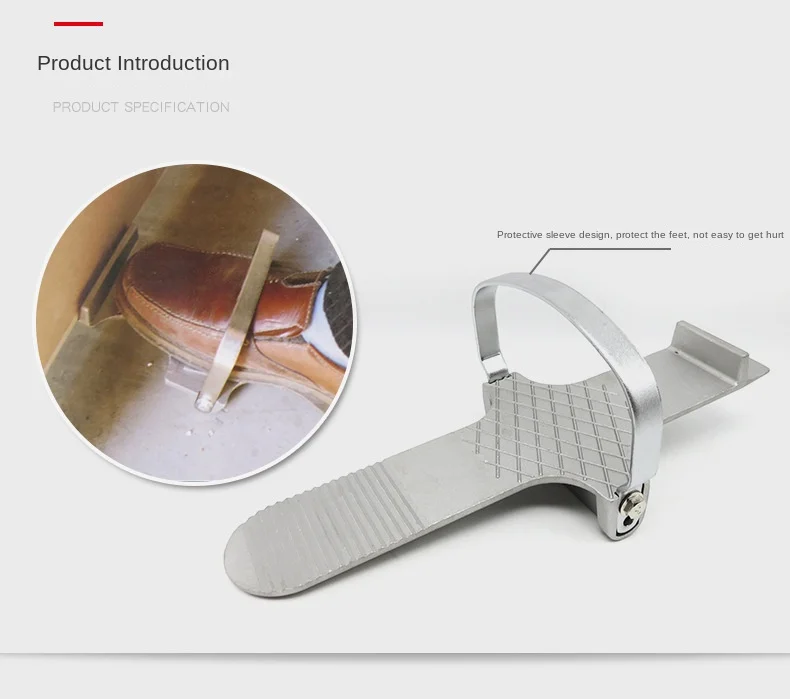 Product Introduction

PRODUCT SPECIFICATION

Protective sleeve design, protect the feet, not easy to get hurt